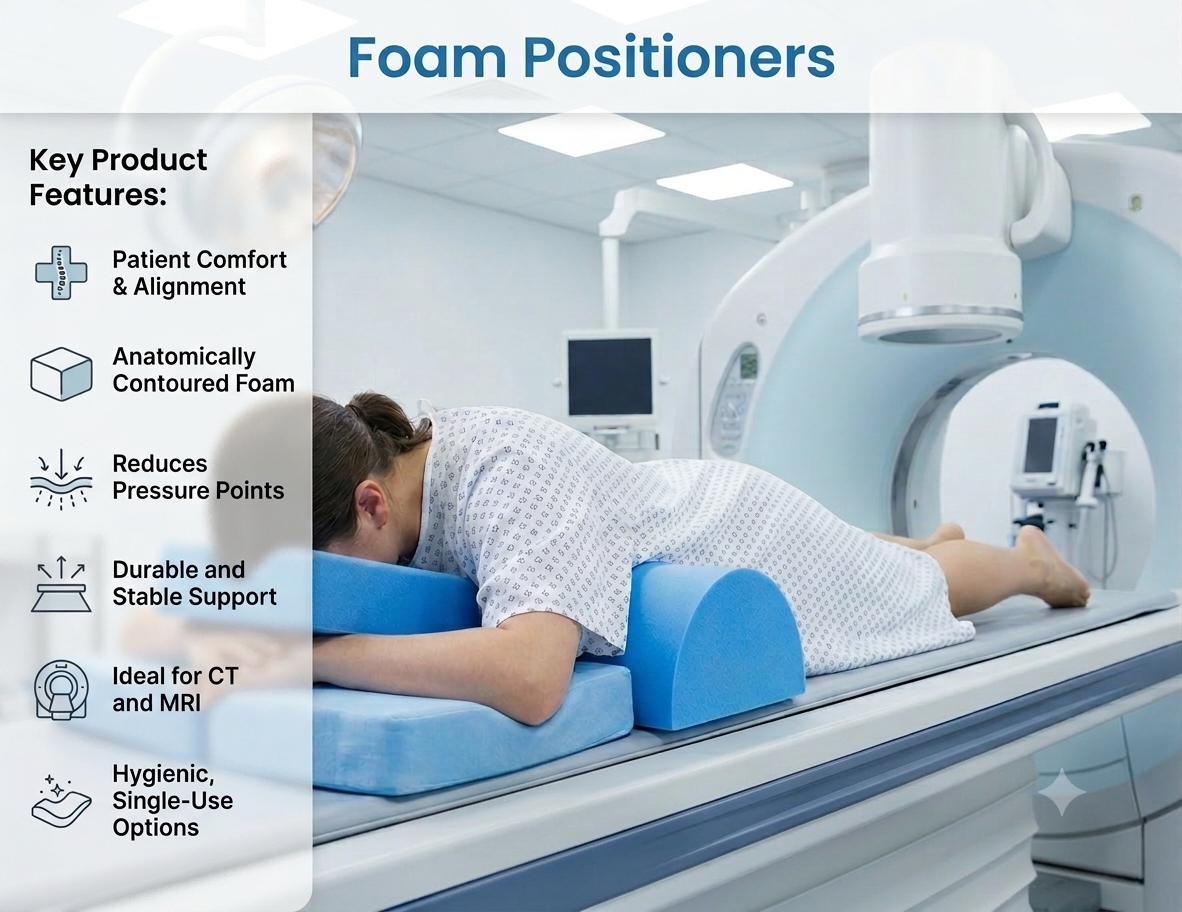 Foam Positioners

Key Product Features:

Patient Comfort & Alignment

Anatomically Contoured Foam

Reduces Pressure Points

Durable and Stable Support

Ideal for CT and MRI

Hygienic, Single-Use Options